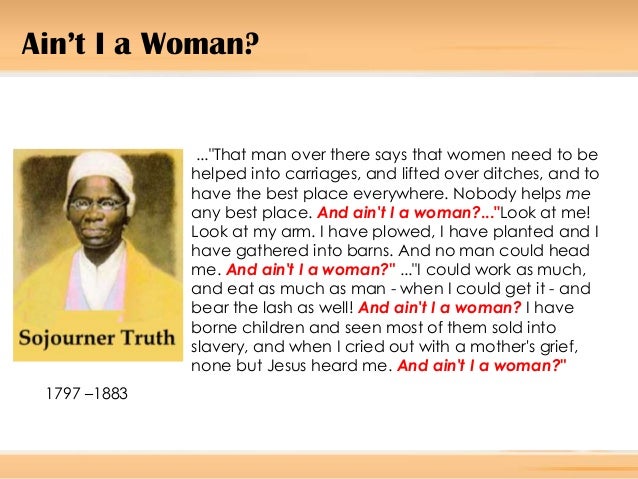 Ain't I a Woman?

Sojourner Truth

1797 –1883

..."That man over there says that women need to be helped into carriages, and lifted over ditches, and to have the best place everywhere. Nobody helps me any best place. And ain't I a woman?..."Look at me! Look at my arm. I have plowed, I have planted and I have gathered into barns. And no man could head me. And ain't I a woman?" ..."I could work as much, and eat as much as man - when I could get it - and bear the lash as well! And ain't I a woman? I have borne children and seen most of them sold into slavery, and when I cried out with a mother's grief, none but Jesus heard me. And ain't I a woman?"